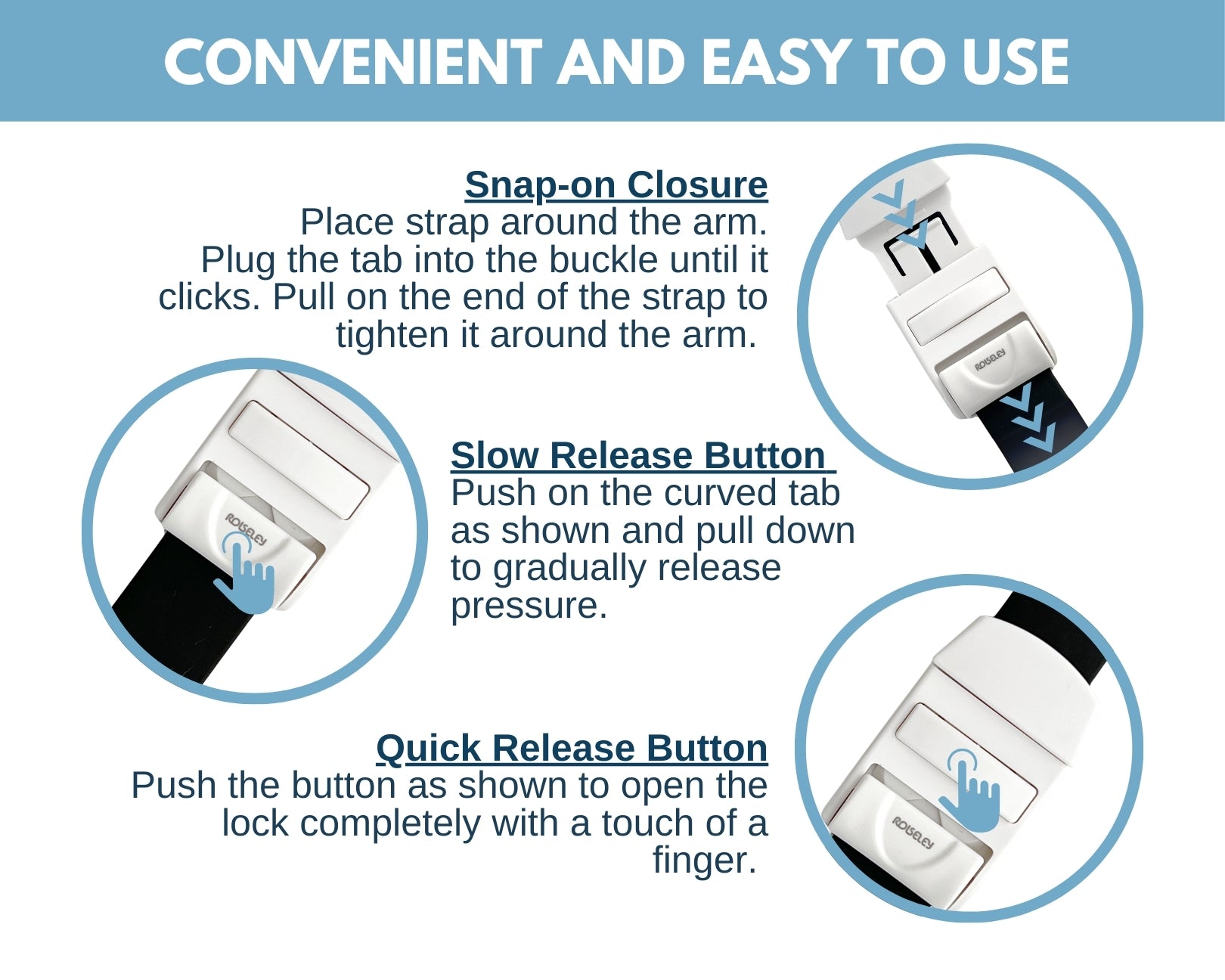 CONVENIENT AND EASY TO USE

Snap-on Closure
Place strap around the arm. Plug the tab into the buckle until it clicks. Pull on the end of the strap to tighten it around the arm.

ROISELEY

ROISELEY

Slow Release Button
Push on the curved tab as shown and pull down to gradually release pressure.

Quick Release Button
Push the button as shown to open the lock completely with a touch of a finger.

ROISELEY